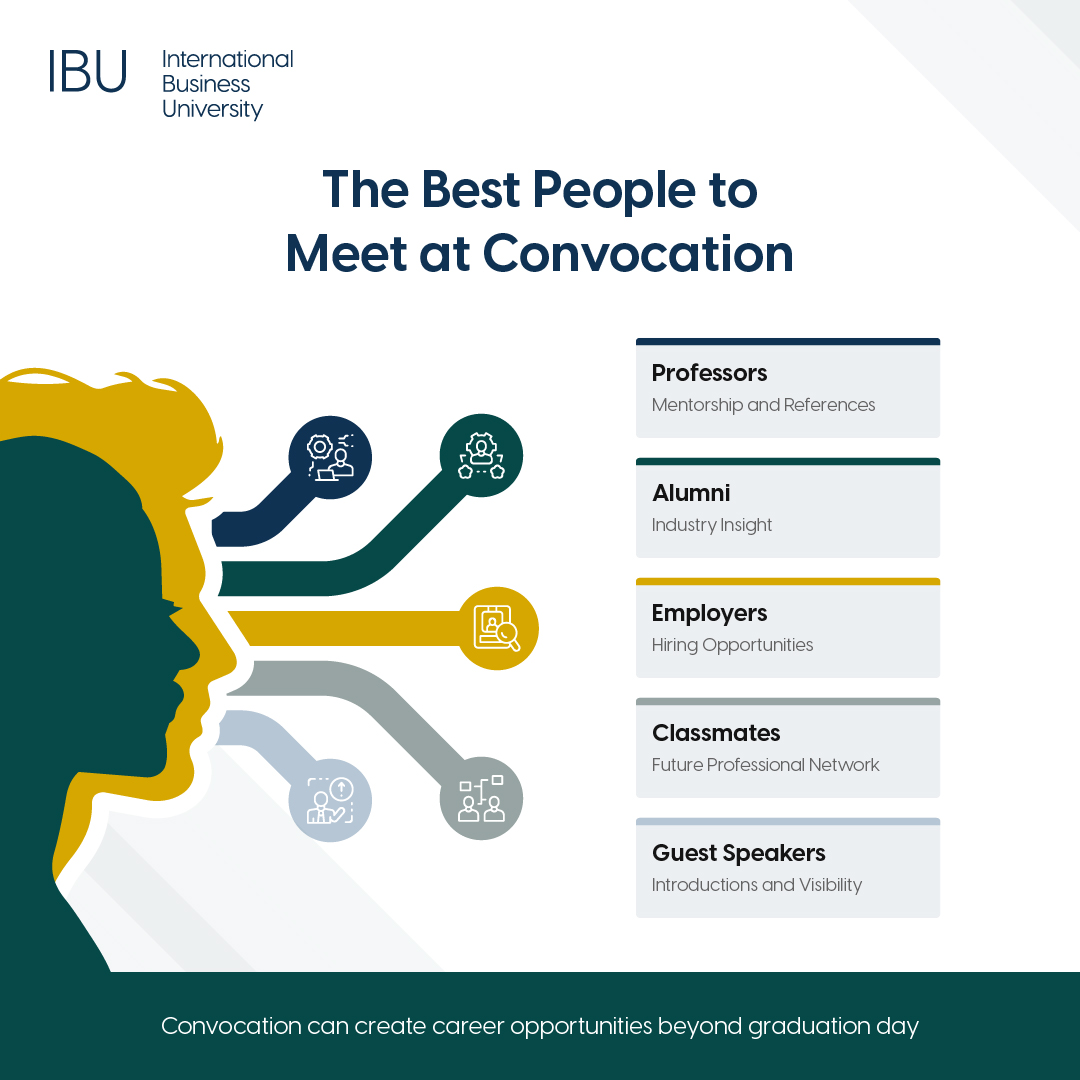 IBU International Business University

The Best People to Meet at Convocation

Professors
Mentorship and References

Alumni
Industry Insight

Employers
Hiring Opportunities

Classmates
Future Professional Network

Guest Speakers
Introductions and Visibility

Convocation can create career opportunities beyond graduation day